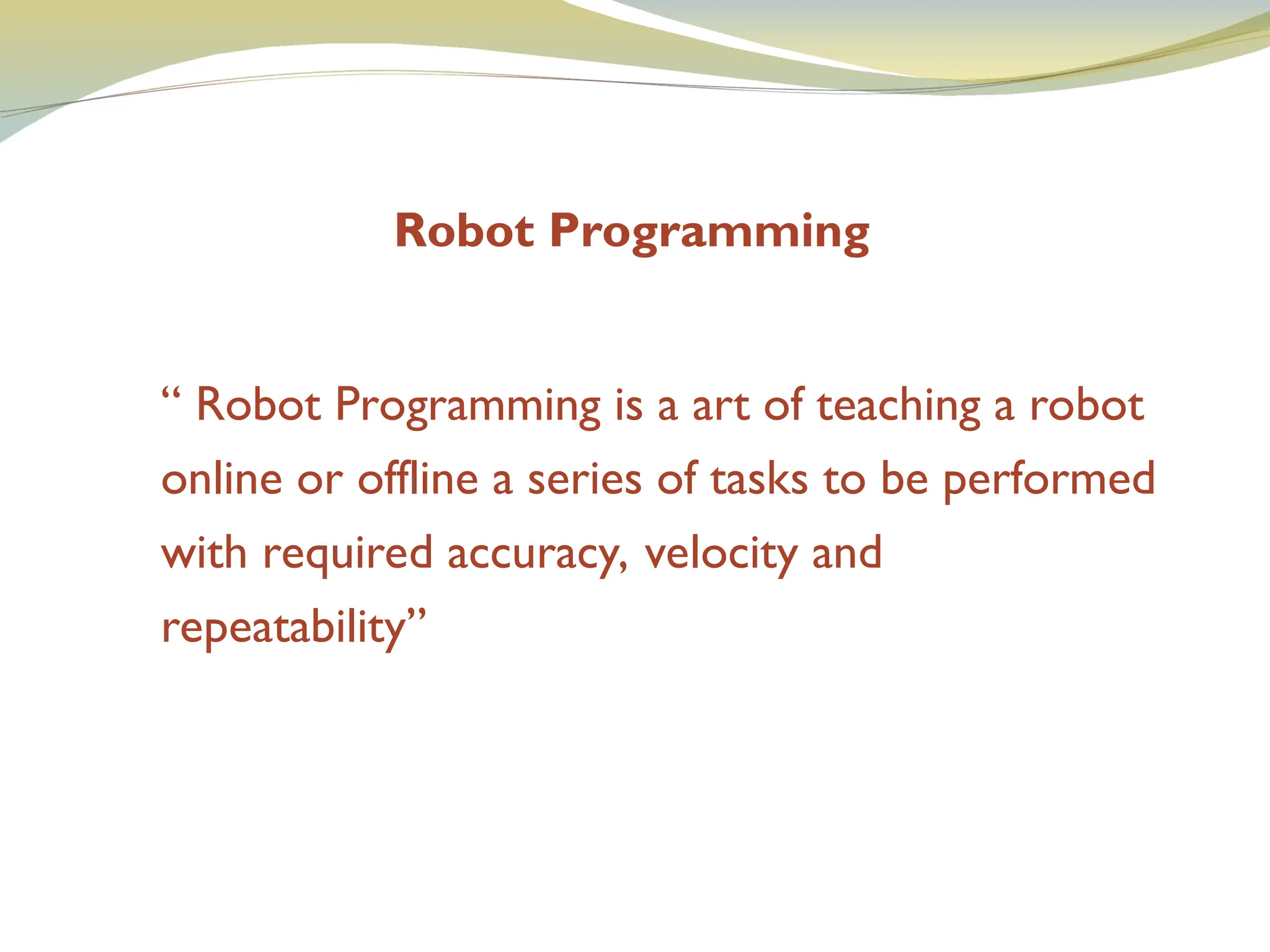 Robot Programming

“ Robot Programming is a art of teaching a robot online or offline a series of tasks to be performed with required accuracy, velocity and repeatability”